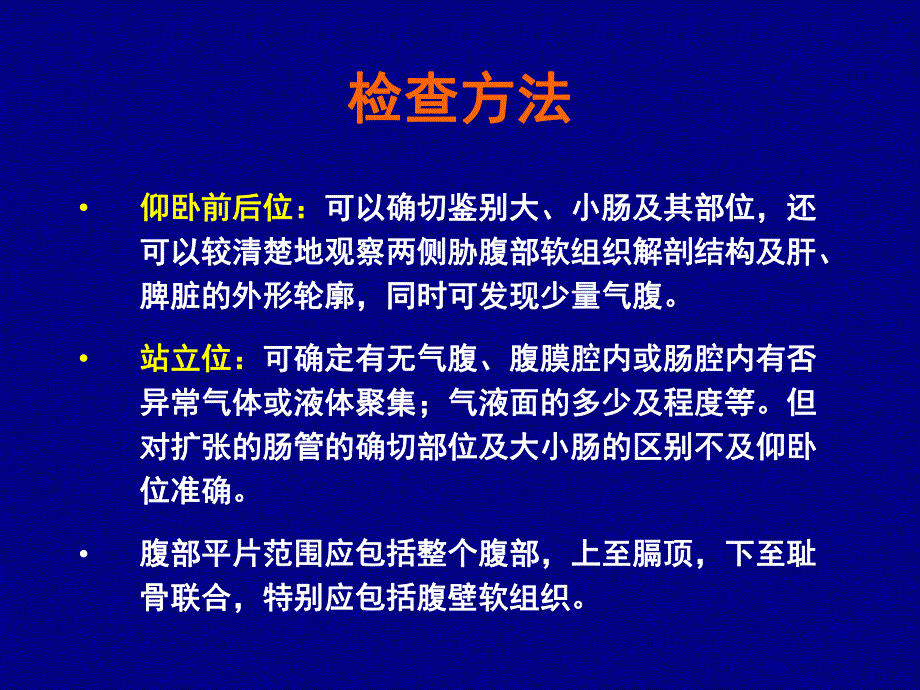 检查方法

• 仰卧前后位：可以确切鉴别大、小肠及其部位，还可以较清楚地观察两侧胁腹部软组织解剖结构及肝、脾脏的外形轮廓，同时可发现少量气腹。

• 站立位：可确定有无气腹、腹膜腔内或肠腔内有否异常气体或液体聚集；气液面的多少及程度等。但对扩张的肠管的确切部位及大小肠的区别不及仰卧位准确。

• 腹部平片范围应包括整个腹部，上至膈顶，下至耻骨联合，特别应包括腹壁软组织。